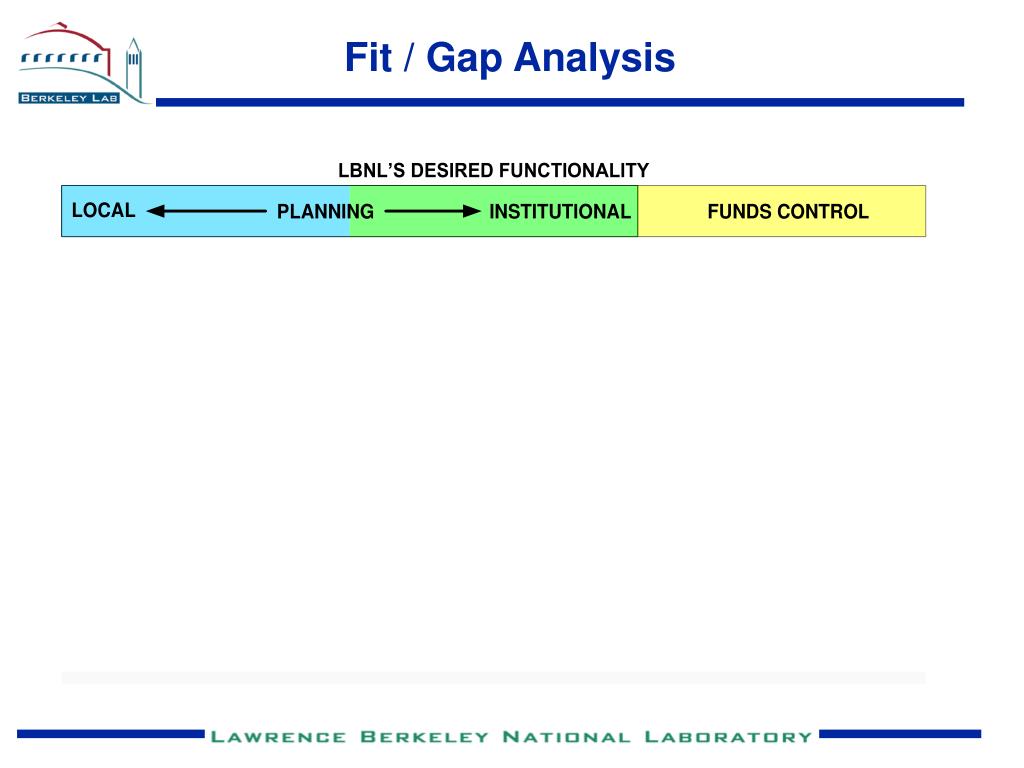 BERKELEY LAB

Fit / Gap Analysis

LBNL'S DESIRED FUNCTIONALITY

LOCAL PLANNING INSTITUTIONAL FUNDS CONTROL

LAWRENCE BERKELEY NATIONAL LABORATORY